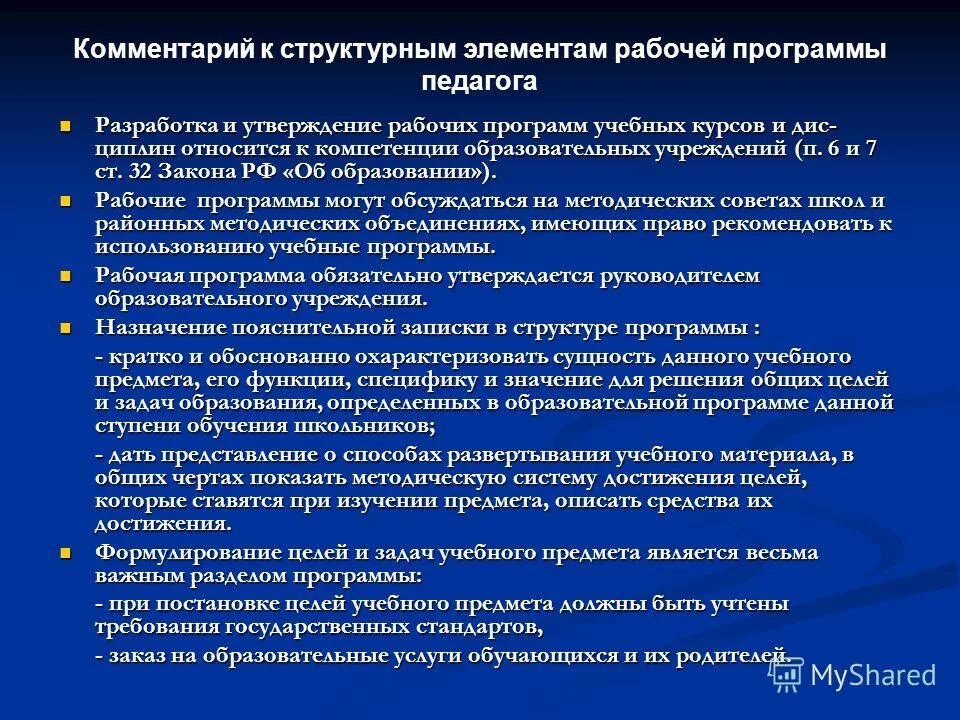 Комментарий к структурным элементам рабочей программы педагога

Разработка и утверждение рабочих программ учебных курсов и дисциплин относится к компетенции образовательных учреждений (п. 6 и 7 ст. 32 Закона РФ «Об образовании»).

Рабочие программы могут обсуждаться на методических советах школ и районных методических объединениях, имеющих право рекомендовать к использованию учебные программы.

Рабочая программа обязательно утверждается руководителем образовательного учреждения.

Назначение пояснительной записки в структуре программы :

- кратко и обоснованно охарактеризовать сущность данного учебного предмета, его функции, специфику и значение для решения общих целей и задач образования, определенных в образовательной программе данной ступени обучения школьников;

- дать представление о способах развертывания учебного материала, в общих чертах показать методическую систему достижения целей, которые ставятся при изучении предмета, описать средства их достижения.

Формулирование целей и задач учебного предмета является весьма важным разделом программы:

- при постановке целей учебного предмета должны быть учтены требования государственных стандартов,

- заказ на образовательные услуги обучающихся и их родителей.

MyShared